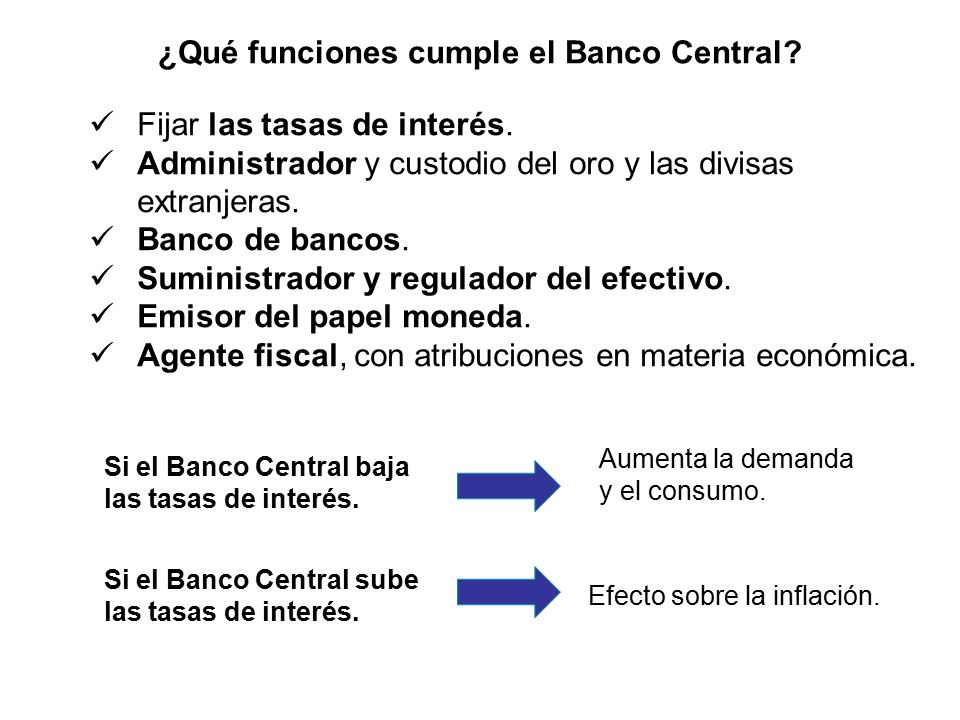 ¿Qué funciones cumple el Banco Central?

✓ Fijar las tasas de interés.
✓ Administrador y custodio del oro y las divisas extranjeras.
✓ Banco de bancos.
✓ Suministrador y regulador del efectivo.
✓ Emisor del papel moneda.
✓ Agente fiscal, con atribuciones en materia económica.

Si el Banco Central baja las tasas de interés.

Aumenta la demanda y el consumo.

Si el Banco Central sube las tasas de interés.

Efecto sobre la inflación.